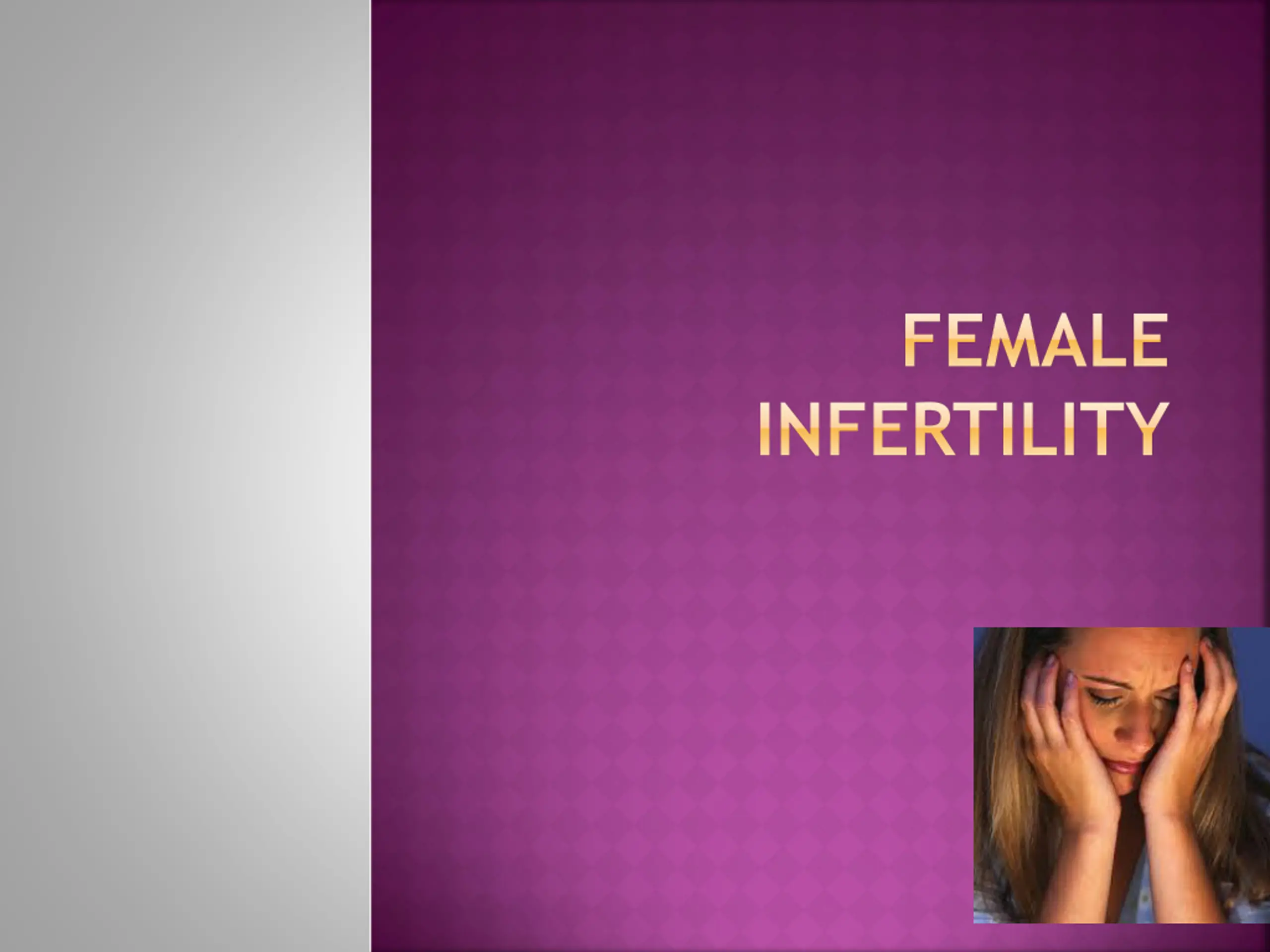 FEMALE INFERTILITY